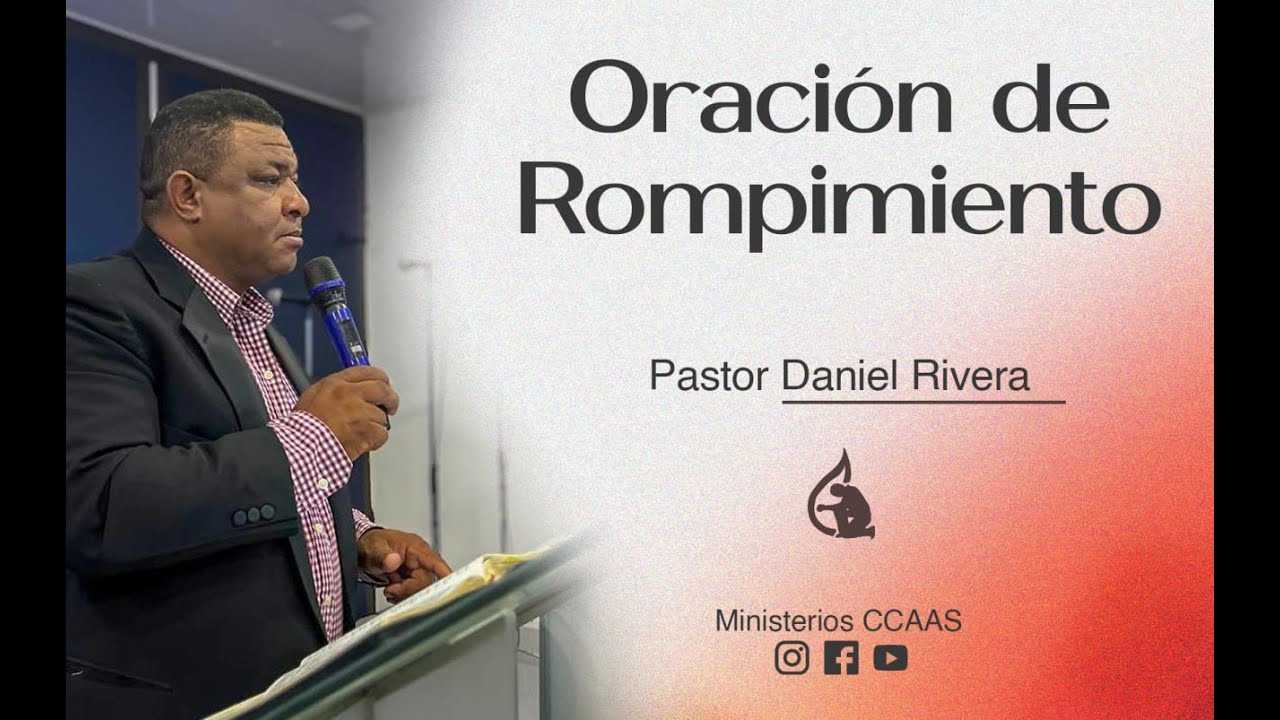 Oración de Rompimiento

Pastor Daniel Rivera

Ministerios CCAAS